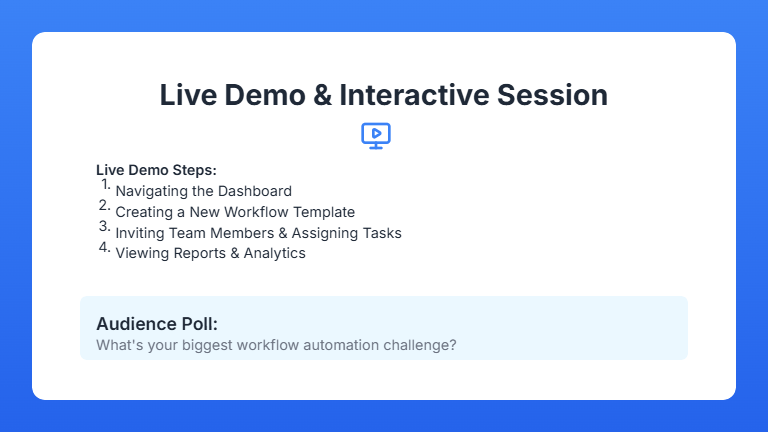 Live Demo & Interactive Session

Live Demo Steps:
1. Navigating the Dashboard
2. Creating a New Workflow Template
3. Inviting Team Members & Assigning Tasks
4. Viewing Reports & Analytics

Audience Poll:
What's your biggest workflow automation challenge?